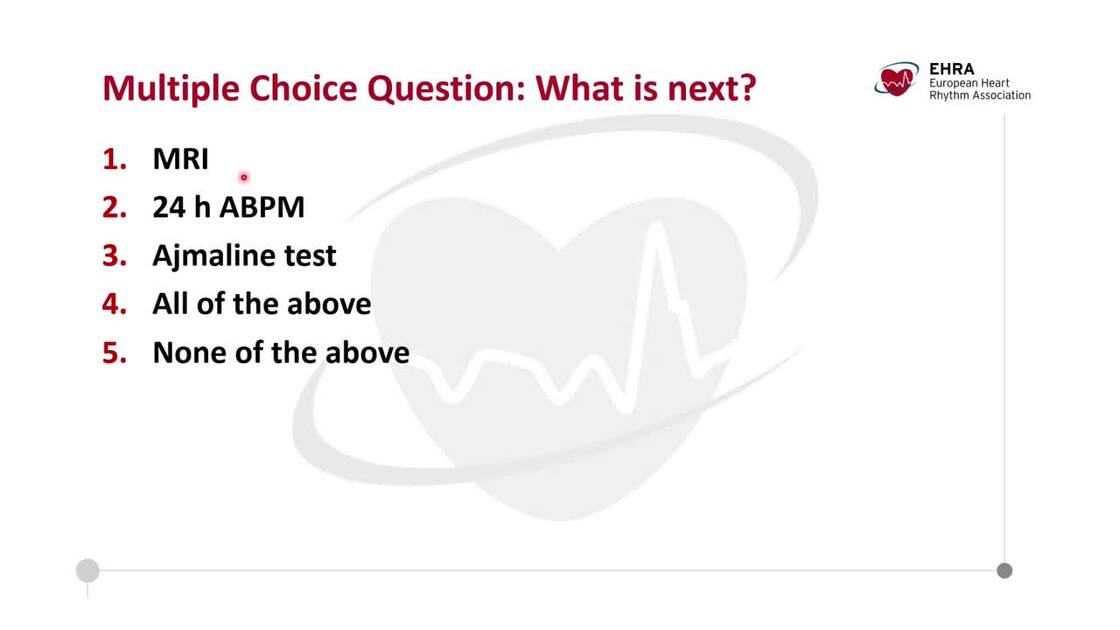 Multiple Choice Question: What is next?

EHRA
European Heart Rhythm Association

1. MRI
2. 24 h ABPM
3. Ajmaline test
4. All of the above
5. None of the above